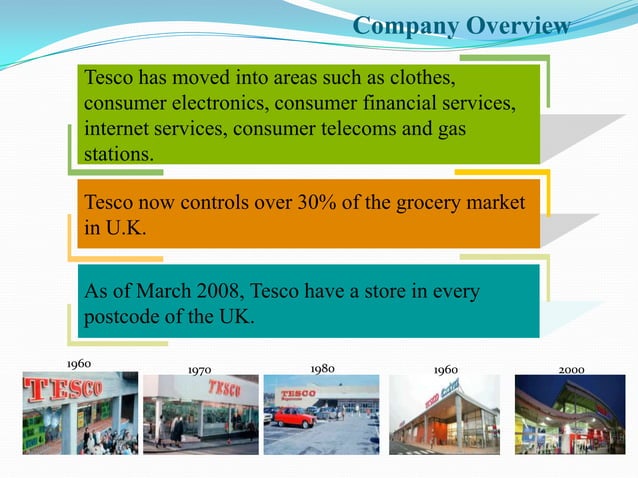 Company Overview

Tesco has moved into areas such as clothes, consumer electronics, consumer financial services, internet services, consumer telecoms and gas stations.

Tesco now controls over 30% of the grocery market in U.K.

As of March 2008, Tesco have a store in every postcode of the UK.

1960
TESCO

1970
TESCO

1980
TESCO

1960
TESCO Extra

2000